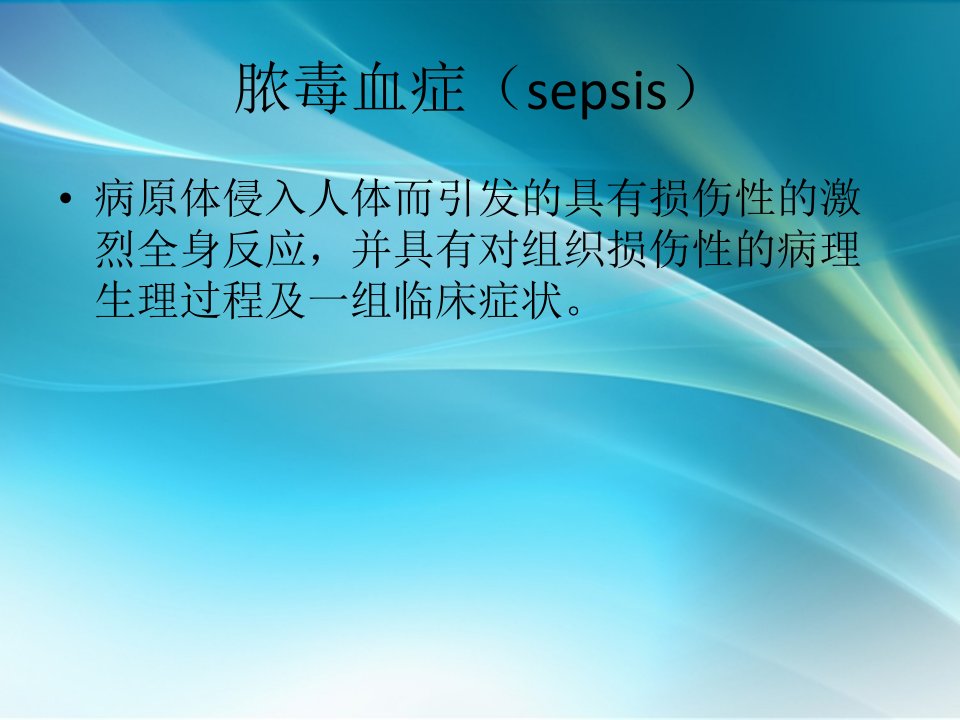 脓毒血症（sepsis）

• 病原体侵入人体而引发的具有损伤性的激烈全身反应，并具有对组织损伤性的病理生理过程及一组临床症状。